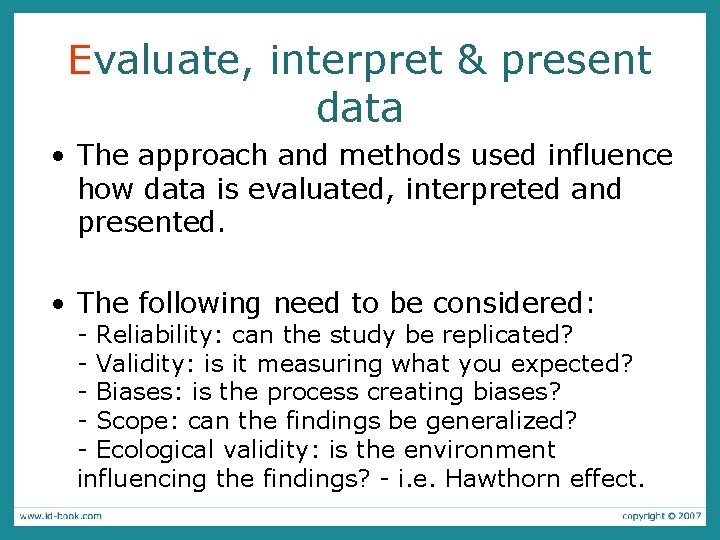 Evaluate, interpret & present data

• The approach and methods used influence how data is evaluated, interpreted and presented.

• The following need to be considered:
- Reliability: can the study be replicated?
- Validity: is it measuring what you expected?
- Biases: is the process creating biases?
- Scope: can the findings be generalized?
- Ecological validity: is the environment influencing the findings? - i.e. Hawthorn effect.

www.id-book.com

copyright © 2007